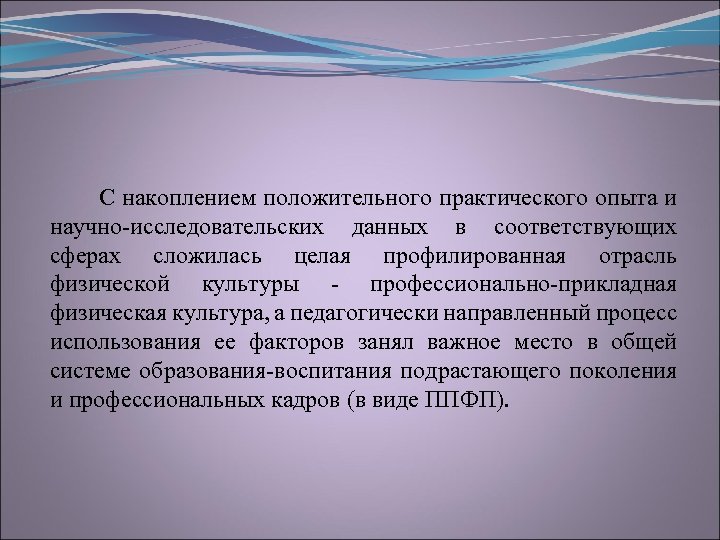 С накоплением положительного практического опыта и научно-исследовательских данных в соответствующих сферах сложилась целая профилированная отрасль физической культуры - профессионально-прикладная физическая культура, а педагогически направленный процесс использования ее факторов занял важное место в общей системе образования-воспитания подрастающего поколения и профессиональных кадров (в виде ППФП).